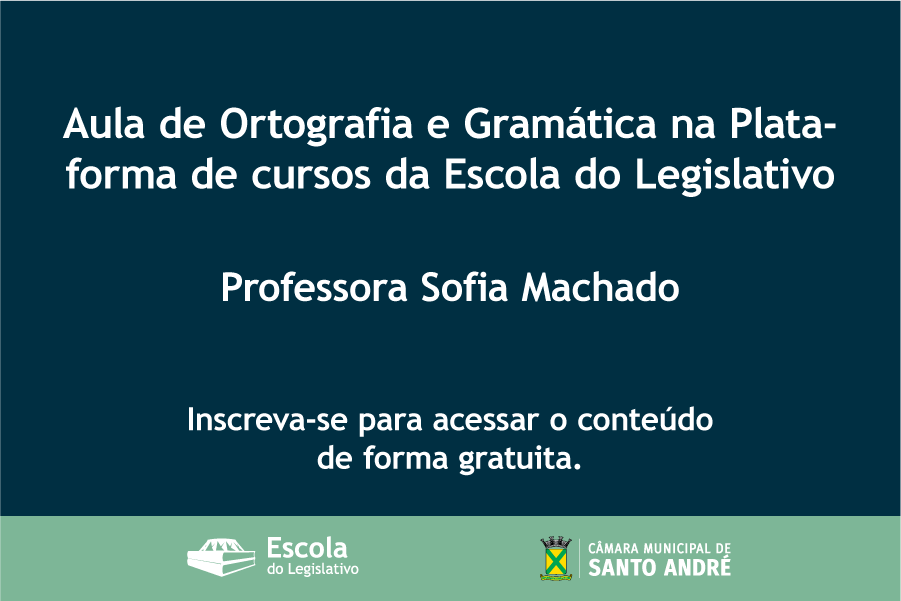 Aula de Ortografia e Gramática na Plataforma de cursos da Escola do Legislativo

Professora Sofia Machado

Inscreva-se para acessar o conteúdo de forma gratuita.

Escola
do Legislativo

CÂMARA MUNICIPAL DE
SANTO ANDRÉ